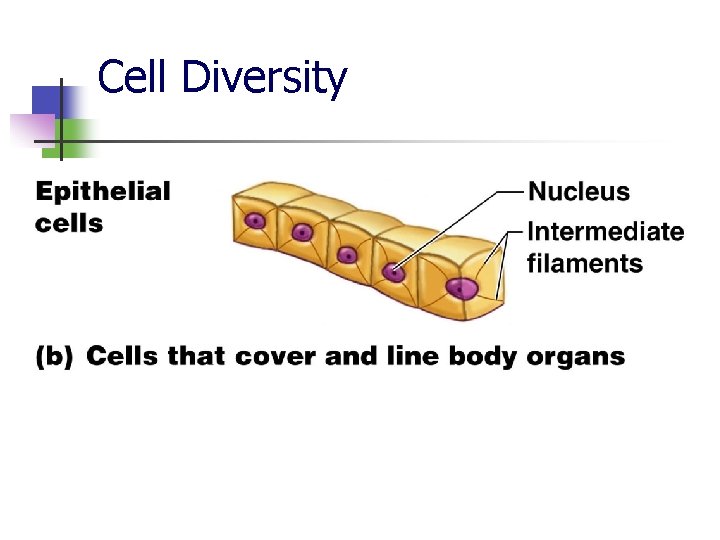 Cell Diversity

Epithelial cells

Nucleus

Intermediate filaments

(b) Cells that cover and line body organs